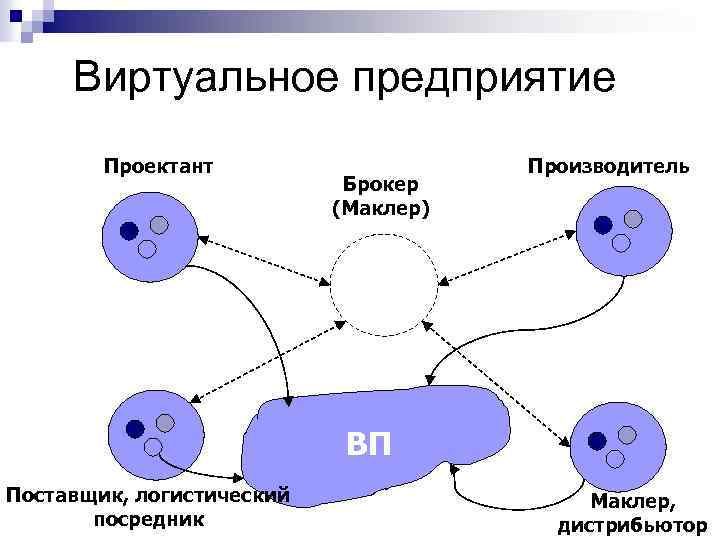 Виртуальное предприятие

Проектант

Брокер
(Маклер)

Производитель

ВП

Поставщик, логистический посредник

Маклер, дистрибьютор